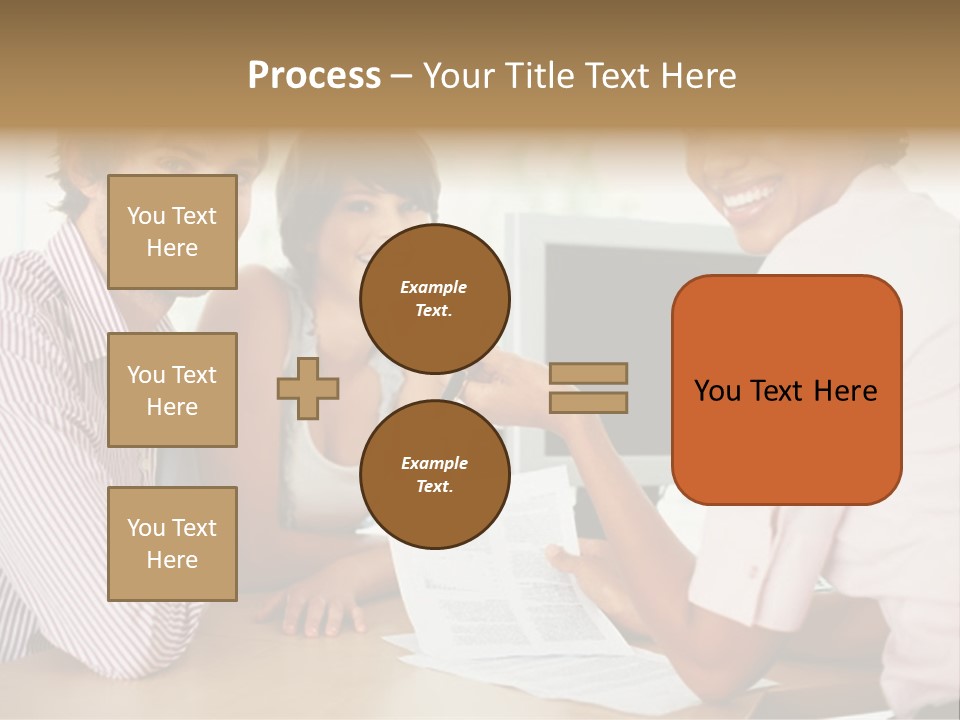 Process – Your Title Text Here

You Text Here

You Text Here

You Text Here

Example Text.

Example Text.

You Text Here